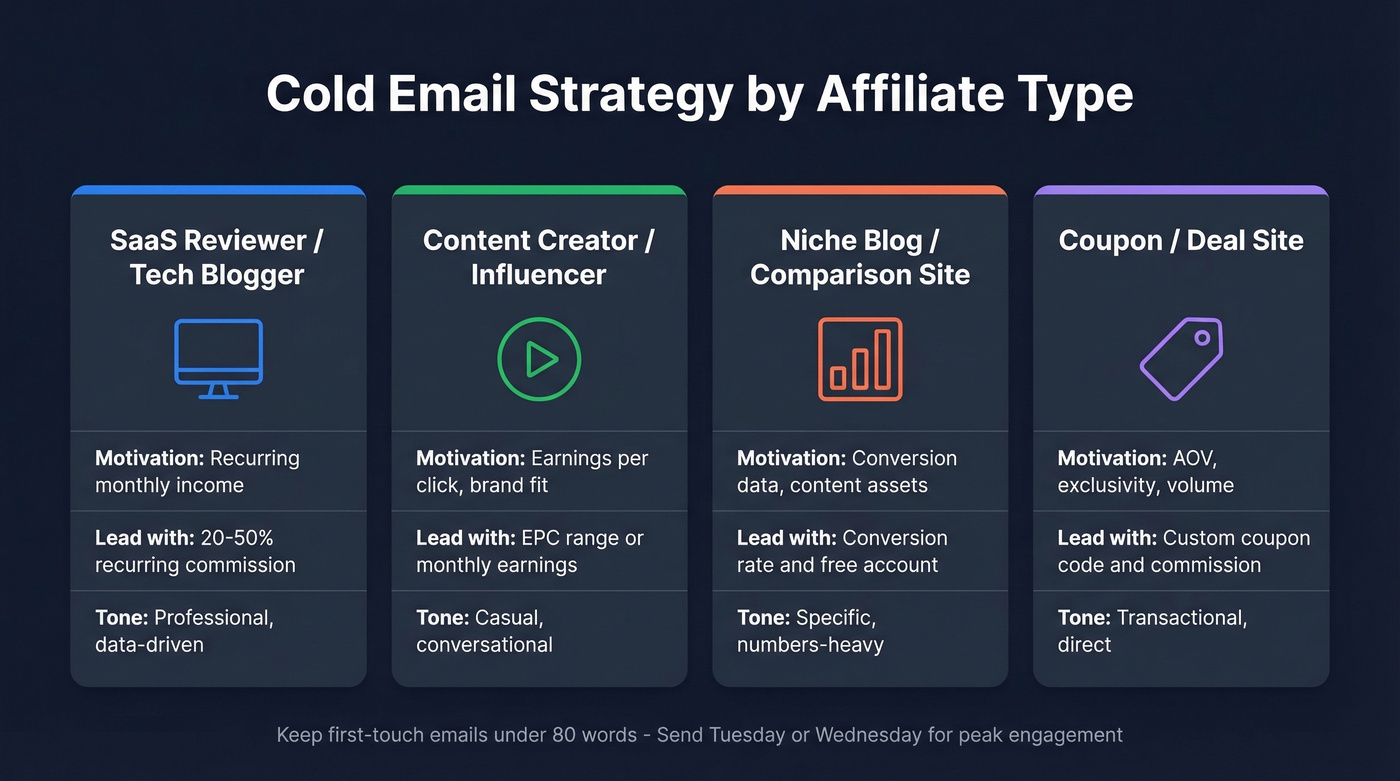 Cold Email Strategy by Affiliate Type

SaaS Reviewer / Tech Blogger

Motivation: Recurring monthly income

Lead with: 20-50% recurring commission

Tone: Professional, data-driven

Content Creator / Influencer

Motivation: Earnings per click, brand fit

Lead with: EPC range or monthly earnings

Tone: Casual, conversational

Niche Blog / Comparison Site

Motivation: Conversion data, content assets

Lead with: Conversion rate and free account

Tone: Specific, numbers-heavy

Coupon / Deal Site

Motivation: AOV, exclusivity, volume

Lead with: Custom coupon code and commission

Tone: Transactional, direct

Keep first-touch emails under 80 words - Send Tuesday or Wednesday for peak engagement